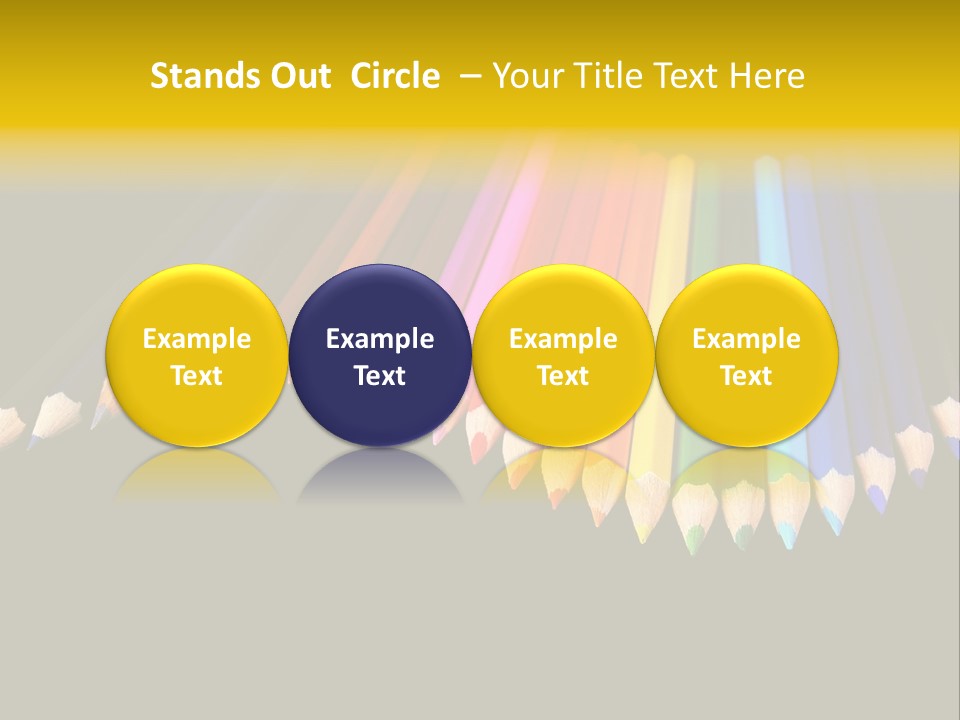 Stands Out Circle – Your Title Text Here

Example Text

Example Text

Example Text

Example Text